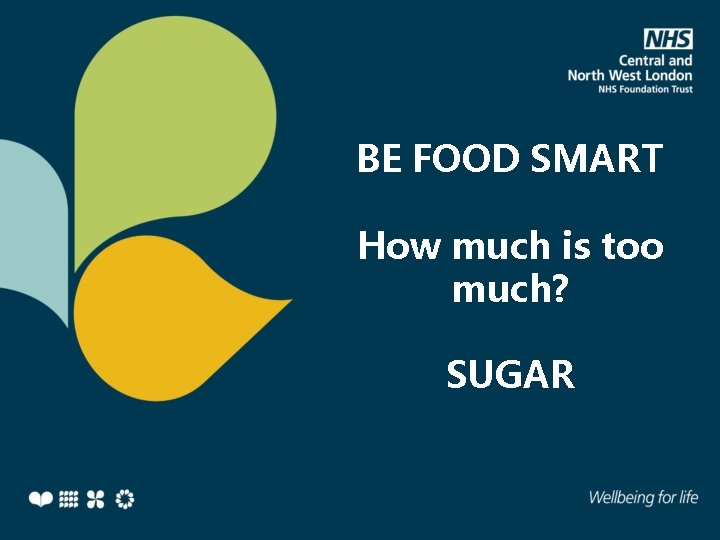 NHS
Central and North West London
NHS Foundation Trust

BE FOOD SMART

How much is too much?

SUGAR

Wellbeing for life